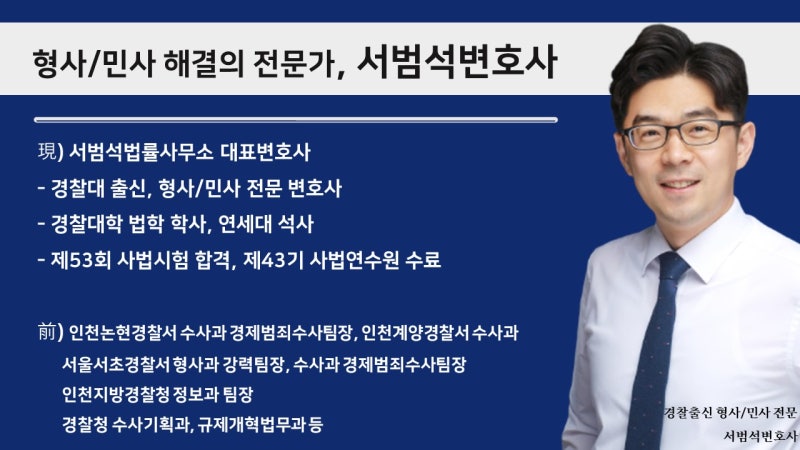 형사/민사 해결의 전문가, 서범석변호사

現) 서범석법률사무소 대표변호사
- 경찰대 출신, 형사/민사 전문 변호사
- 경찰대학 법학 학사, 연세대 석사
- 제53회 사법시험 합격, 제43기 사법연수원 수료

前) 인천논현경찰서 수사과 경제범죄수사팀장, 인천계양경찰서 수사과
서울서초경찰서 형사과 강력팀장, 수사과 경제범죄수사팀장
인천지방경찰청 정보과 팀장
경찰청 수사기획과, 규제개혁법무과 등

경찰출신 형사/민사 전문
서범석변호사